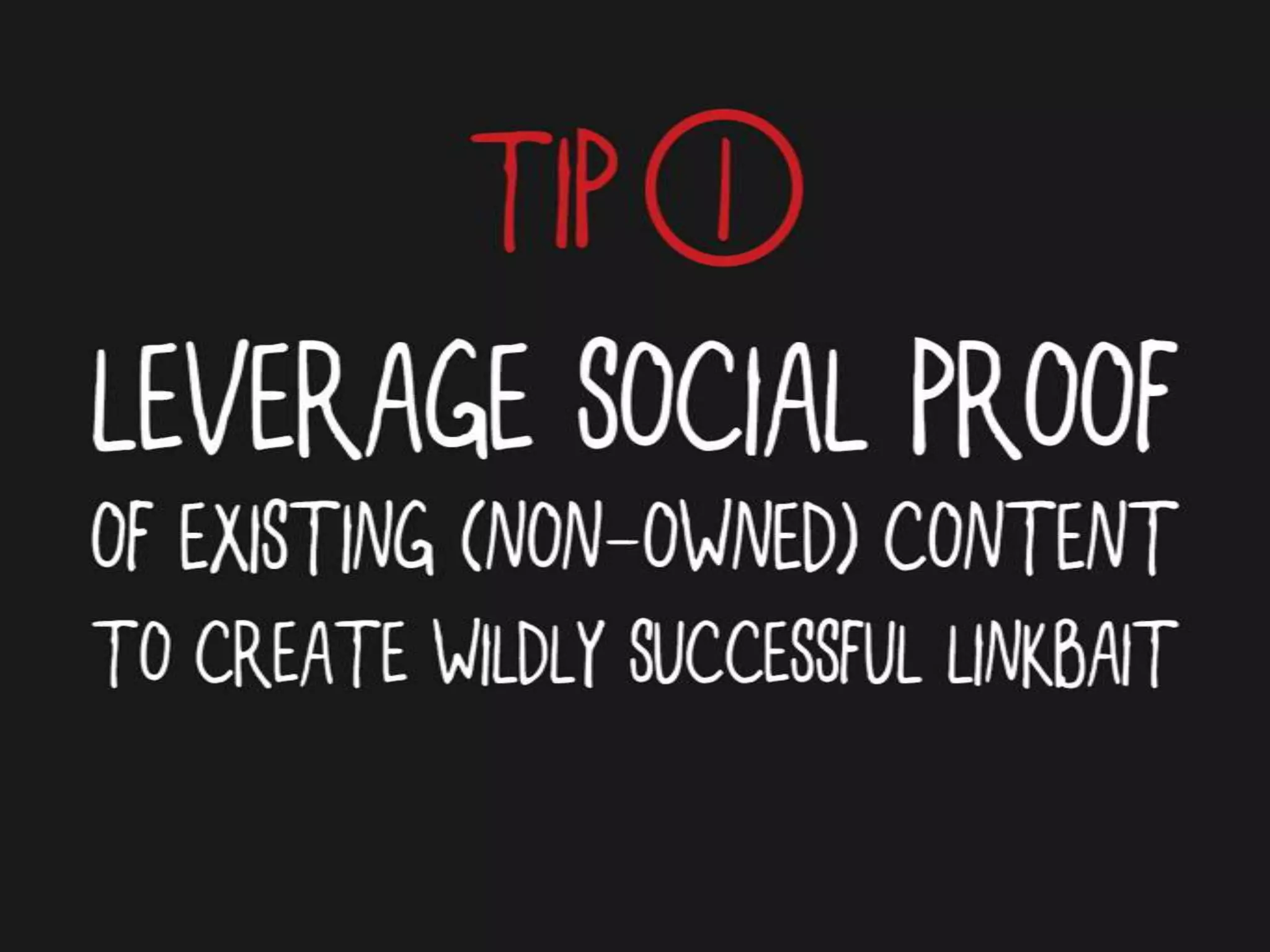 TIP 1

LEVERAGE SOCIAL PROOF
OF EXISTING (NON-OWNED) CONTENT
TO CREATE WILDLY SUCCESSFUL LINKBAIT